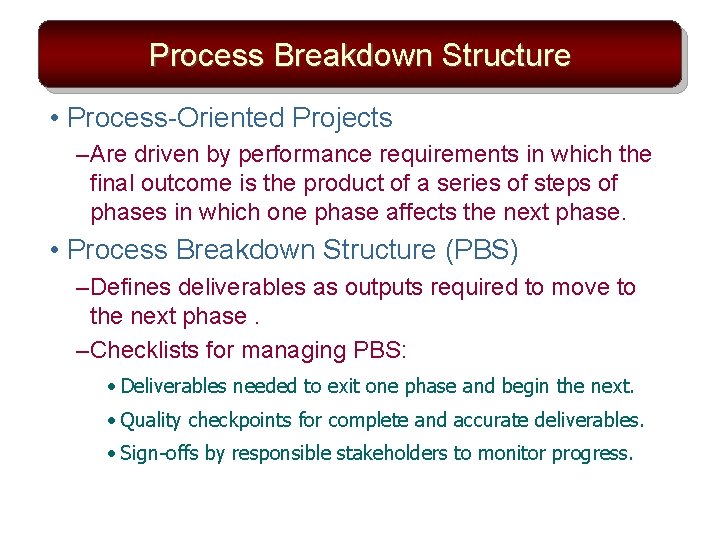 Process Breakdown Structure

• Process-Oriented Projects

–Are driven by performance requirements in which the final outcome is the product of a series of steps of phases in which one phase affects the next phase.

• Process Breakdown Structure (PBS)

–Defines deliverables as outputs required to move to the next phase .

–Checklists for managing PBS:

• Deliverables needed to exit one phase and begin the next.

• Quality checkpoints for complete and accurate deliverables.

• Sign-offs by responsible stakeholders to monitor progress.